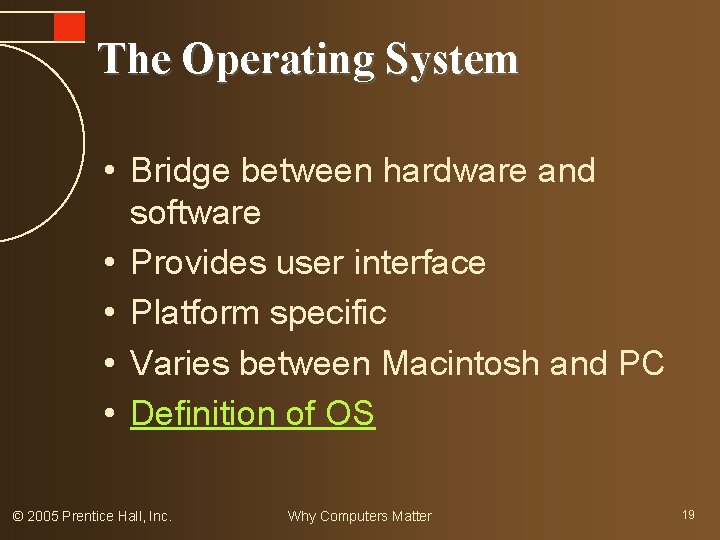 The Operating System

• Bridge between hardware and software
• Provides user interface
• Platform specific
• Varies between Macintosh and PC
• Definition of OS

© 2005 Prentice Hall, Inc.

Why Computers Matter

19